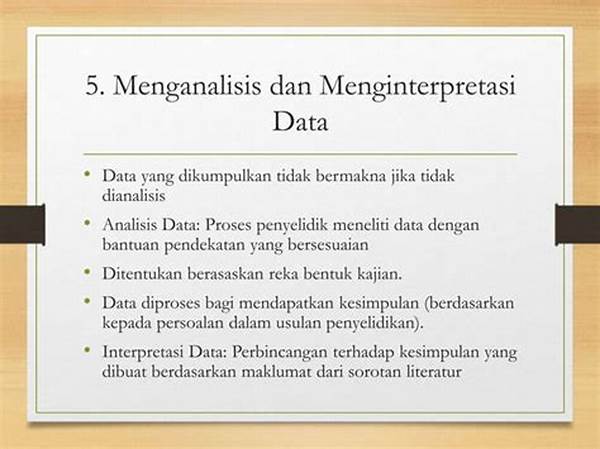 5. Menganalisis dan Menginterpretasi Data

• Data yang dikumpulkan tidak bermakna jika tidak dianalisis
• Analisis Data: Proses penyelidik meneliti data dengan bantuan pendekatan yang bersesuaian
• Ditentukan berasaskan reka bentuk kajian.
• Data diproses bagi mendapatkan kesimpulan (berdasarkan kepada persoalan dalam usulan penyelidikan).
• Interpretasi Data: Perbincangan terhadap kesimpulan yang dibuat berdasarkan maklumat dari sorotan literatur